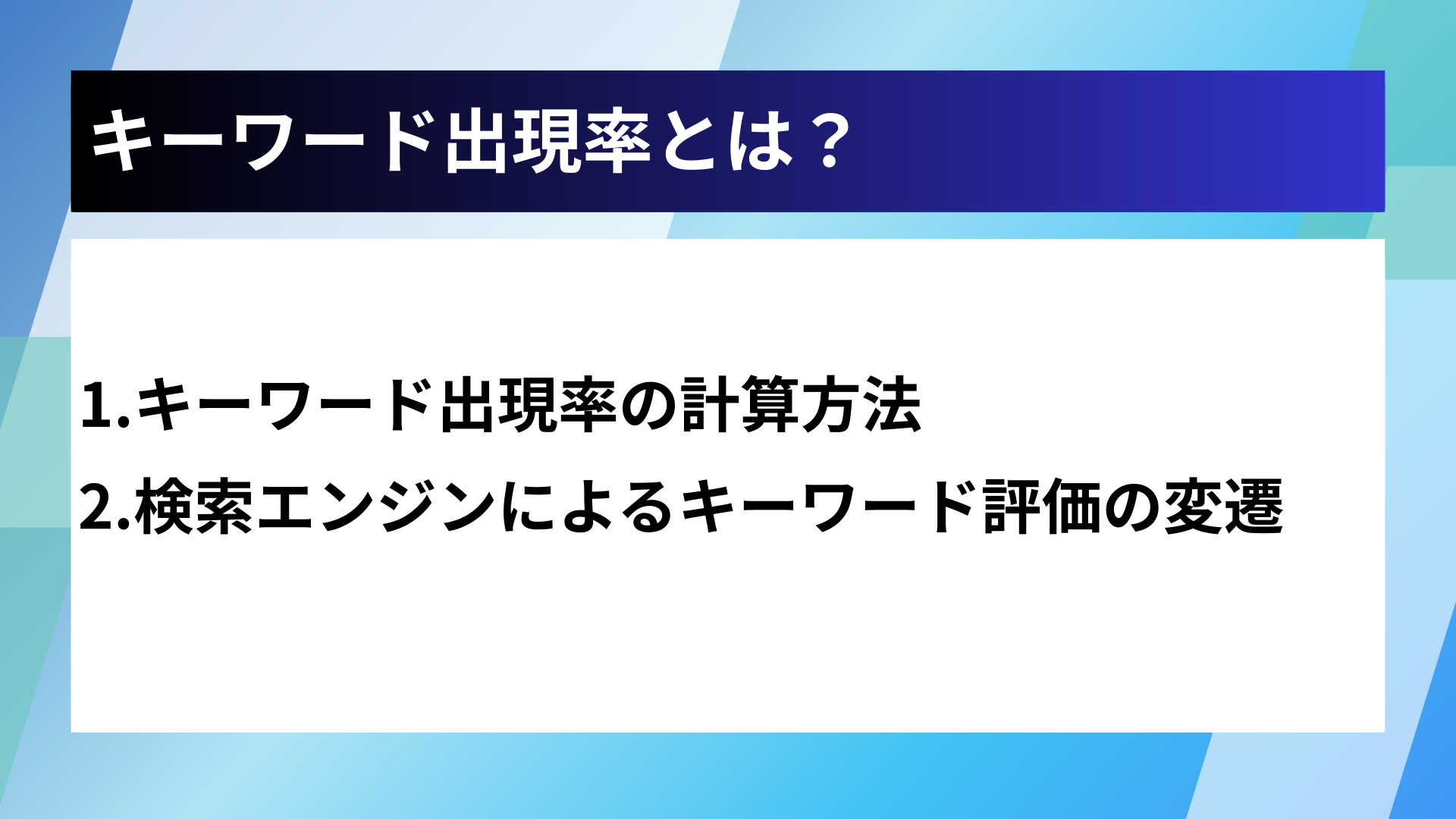 キーワード出現率とは？

1.キーワード出現率の計算方法
2.検索エンジンによるキーワード評価の変遷